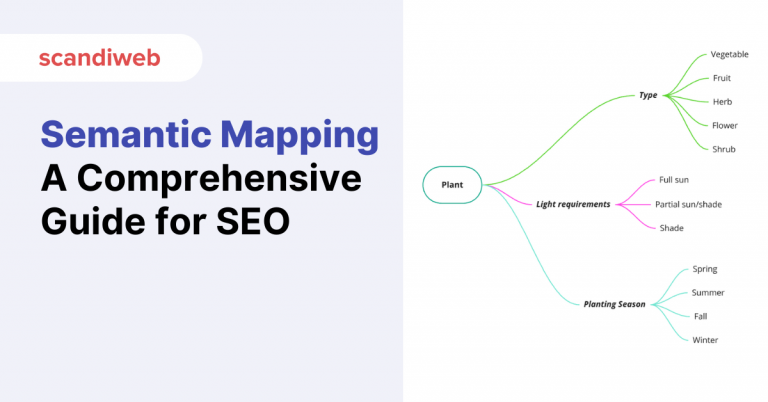 scandiweb

Semantic Mapping
A Comprehensive Guide for SEO

Plant

Type
Vegetable
Fruit
Herb
Flower
Shrub

Light requirements
Full sun
Partial sun/shade
Shade

Planting Season
Spring
Summer
Fall
Winter